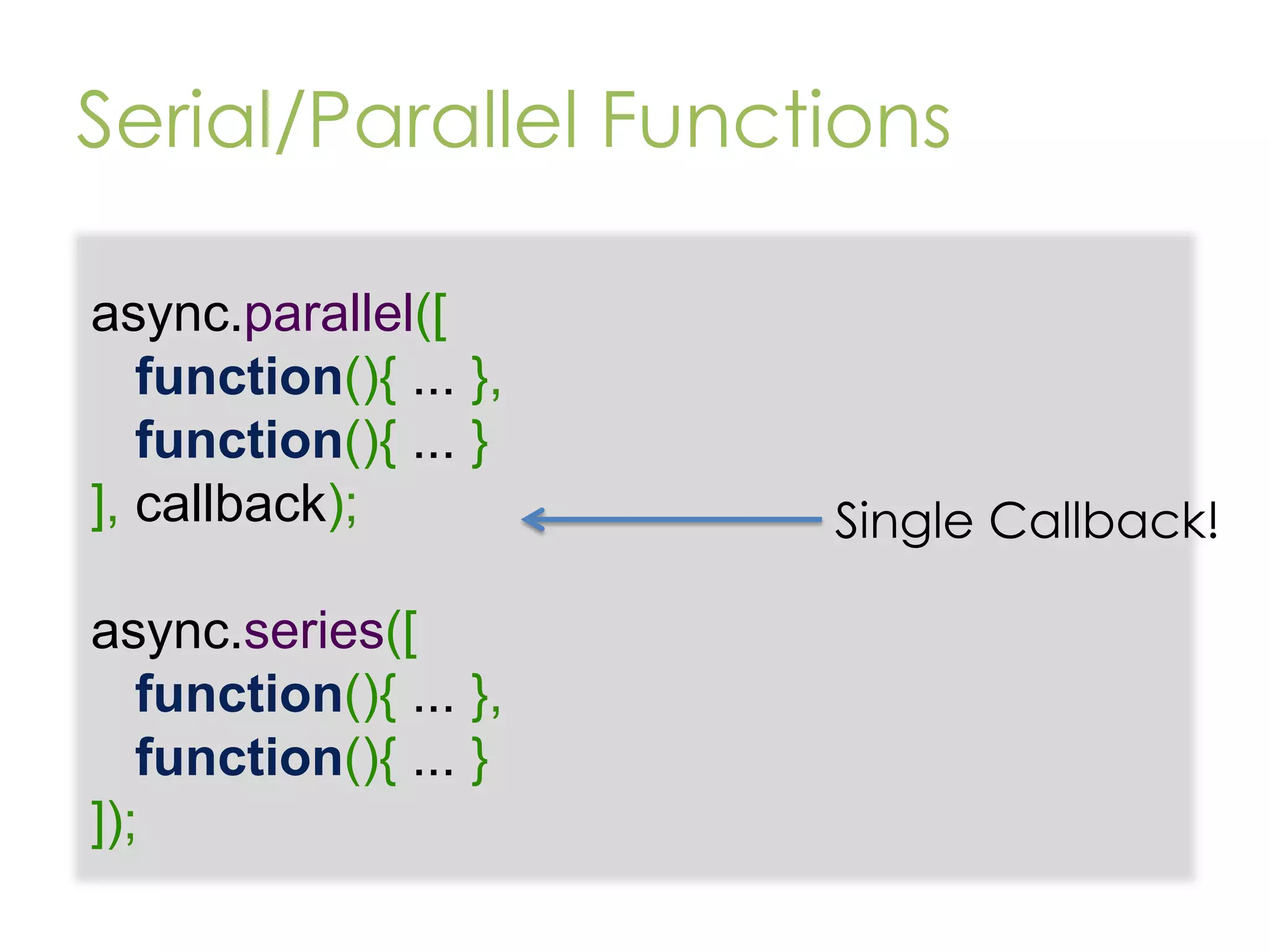 Serial/Parallel Functions

async.parallel([
  function(){ ... },
  function(){ ... }
], callback);

Single Callback!

async.series([
  function(){ ... },
  function(){ ... }
]);